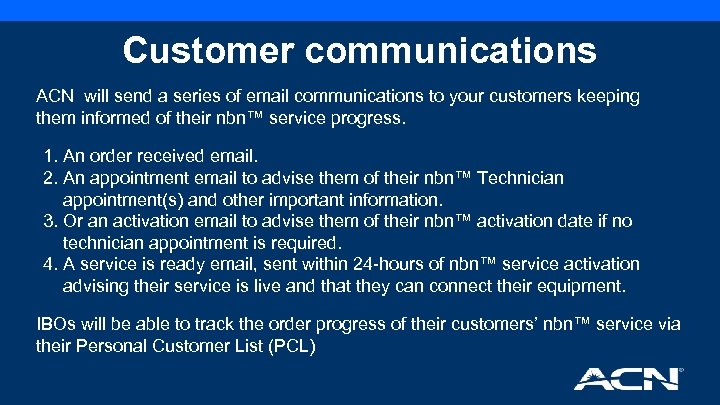 Customer communications

ACN  will send a series of email communications to your customers keeping them informed of their nbn™ service progress.

1. An order received email.
2. An appointment email to advise them of their nbn™ Technician appointment(s) and other important information.
3. Or an activation email to advise them of their nbn™ activation date if no technician appointment is required.
4. A service is ready email, sent within 24-hours of nbn™ service activation advising their service is live and that they can connect their equipment.

IBOs will be able to track the order progress of their customers' nbn™ service via their Personal Customer List (PCL)

ACN®